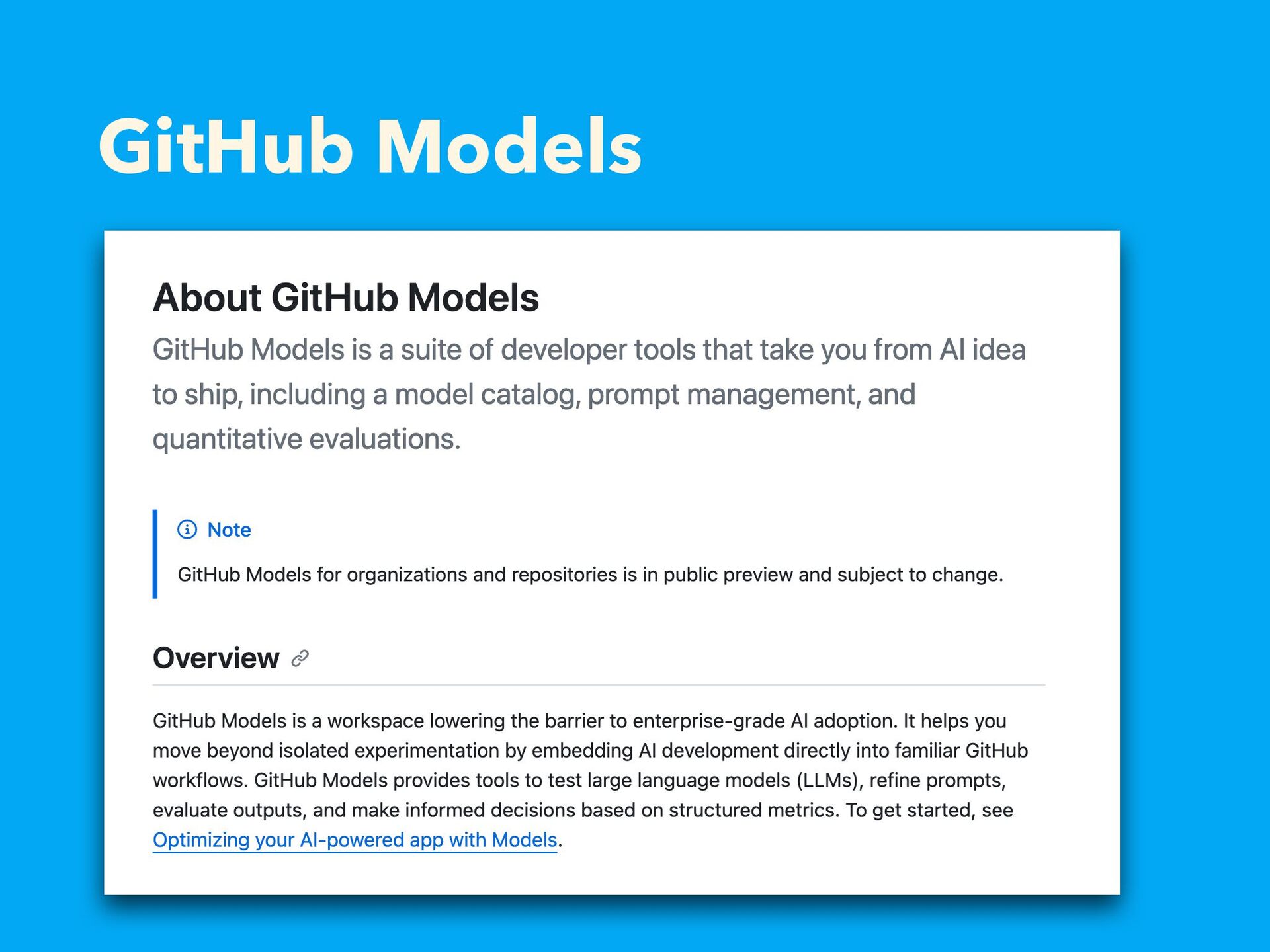 GitHub Models

About GitHub Models

GitHub Models is a suite of developer tools that take you from AI idea to ship, including a model catalog, prompt management, and quantitative evaluations.

Note

GitHub Models for organizations and repositories is in public preview and subject to change.

Overview

GitHub Models is a workspace lowering the barrier to enterprise-grade AI adoption. It helps you move beyond isolated experimentation by embedding AI development directly into familiar GitHub workflows. GitHub Models provides tools to test large language models (LLMs), refine prompts, evaluate outputs, and make informed decisions based on structured metrics. To get started, see Optimizing your AI-powered app with Models.